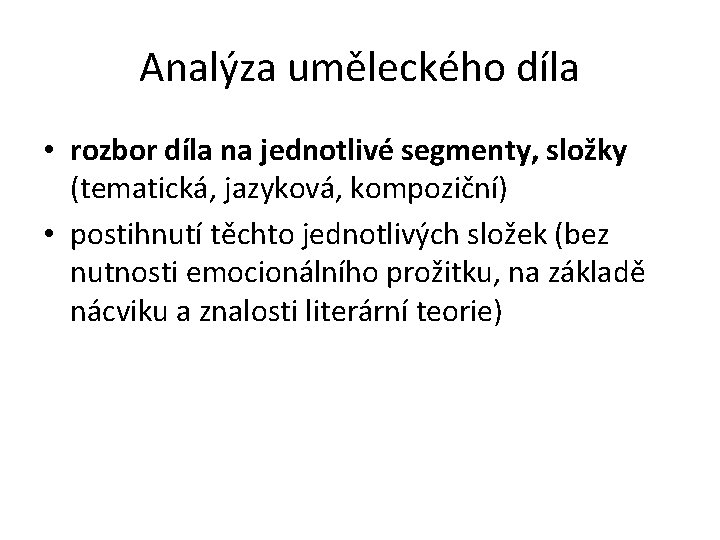 Analýza uměleckého díla

• rozbor díla na jednotlivé segmenty, složky (tematická, jazyková, kompoziční)
• postihnutí těchto jednotlivých složek (bez nutnosti emocionálního prožitku, na základě nácviku a znalosti literární teorie)